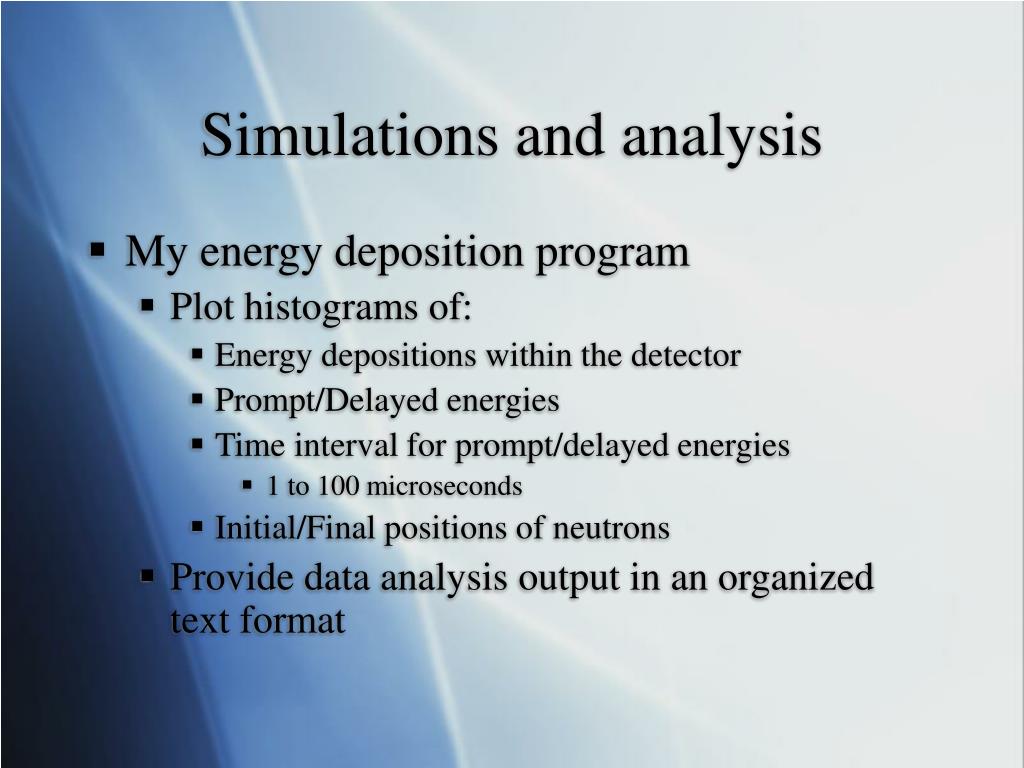 Simulations and analysis

▪ My energy deposition program
▪ Plot histograms of:
▪ Energy depositions within the detector
▪ Prompt/Delayed energies
▪ Time interval for prompt/delayed energies
▪ 1 to 100 microseconds
▪ Initial/Final positions of neutrons
▪ Provide data analysis output in an organized text format